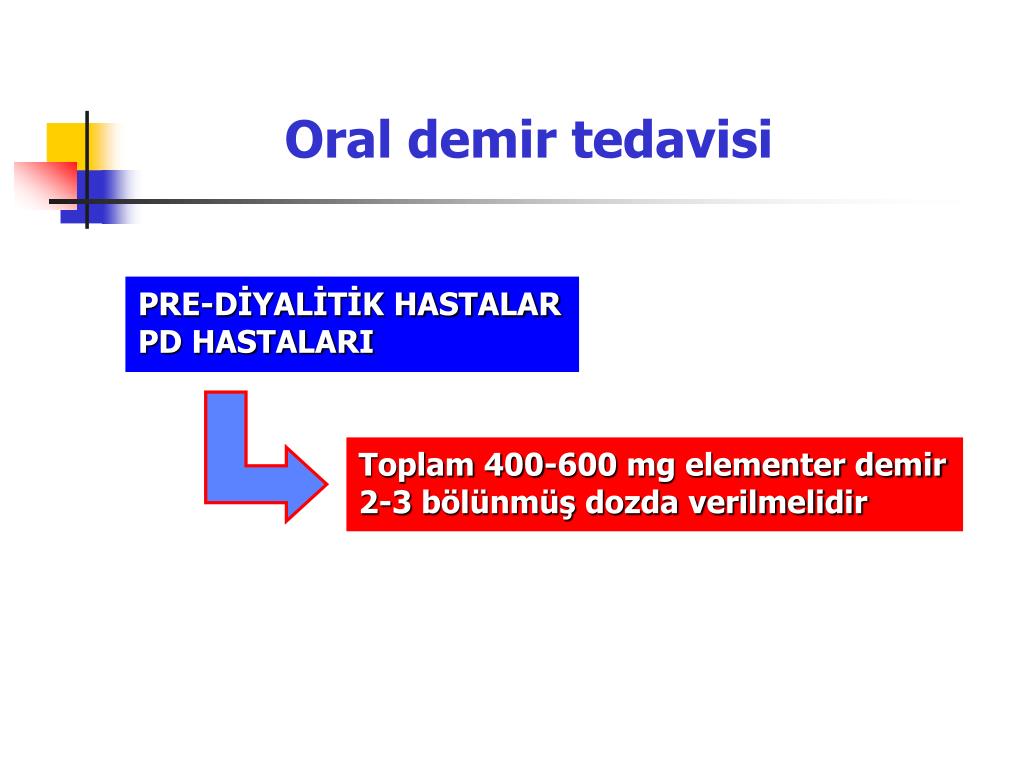 Oral demir tedavisi

PRE-DİYALİTİK HASTALAR
PD HASTALARI

Toplam 400-600 mg elementer demir
2-3 bölünmüş dozda verilmelidir